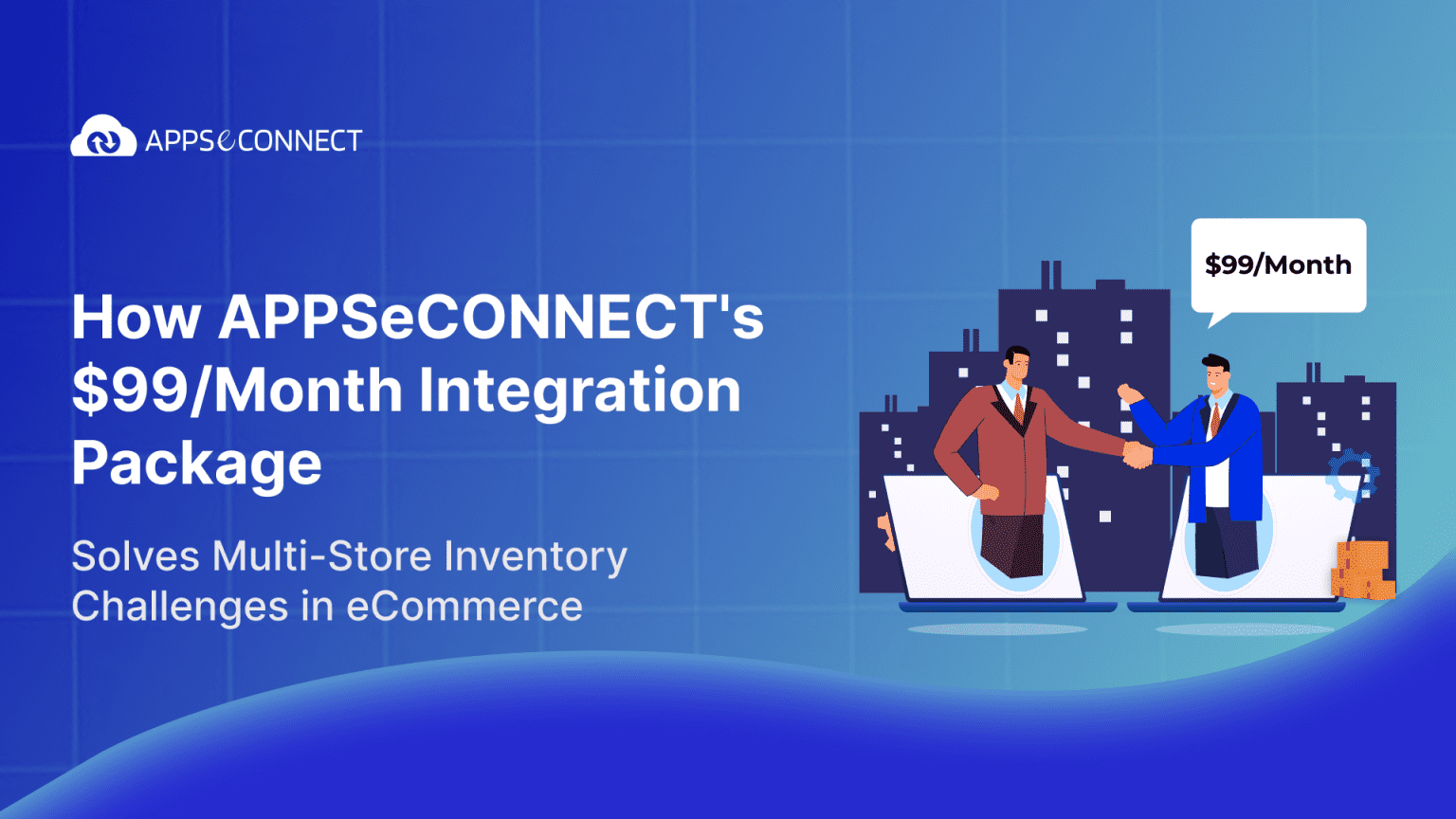 APPSeCONNECT

How APPSeCONNECT's \$99/Month Integration Package

Solves Multi-Store Inventory Challenges in eCommerce

\$99/Month